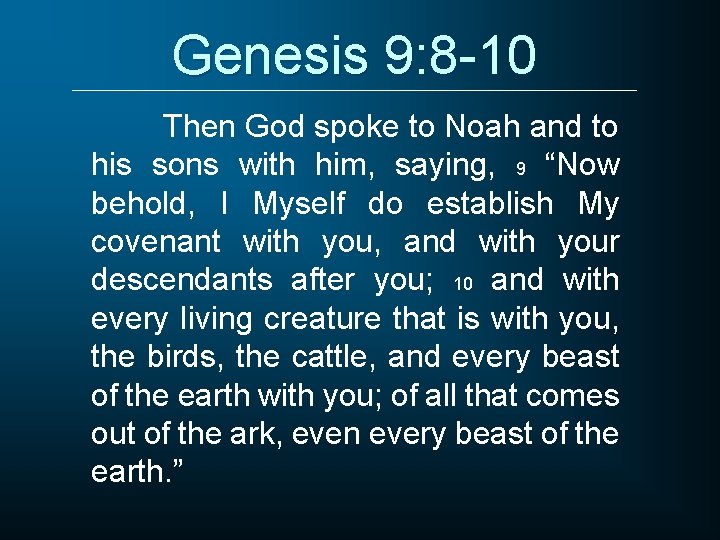 Genesis 9:8-10

Then God spoke to Noah and to his sons with him, saying, 9 “Now behold, I Myself do establish My covenant with you, and with your descendants after you; 10 and with every living creature that is with you, the birds, the cattle, and every beast of the earth with you; of all that comes out of the ark, even every beast of the earth.”